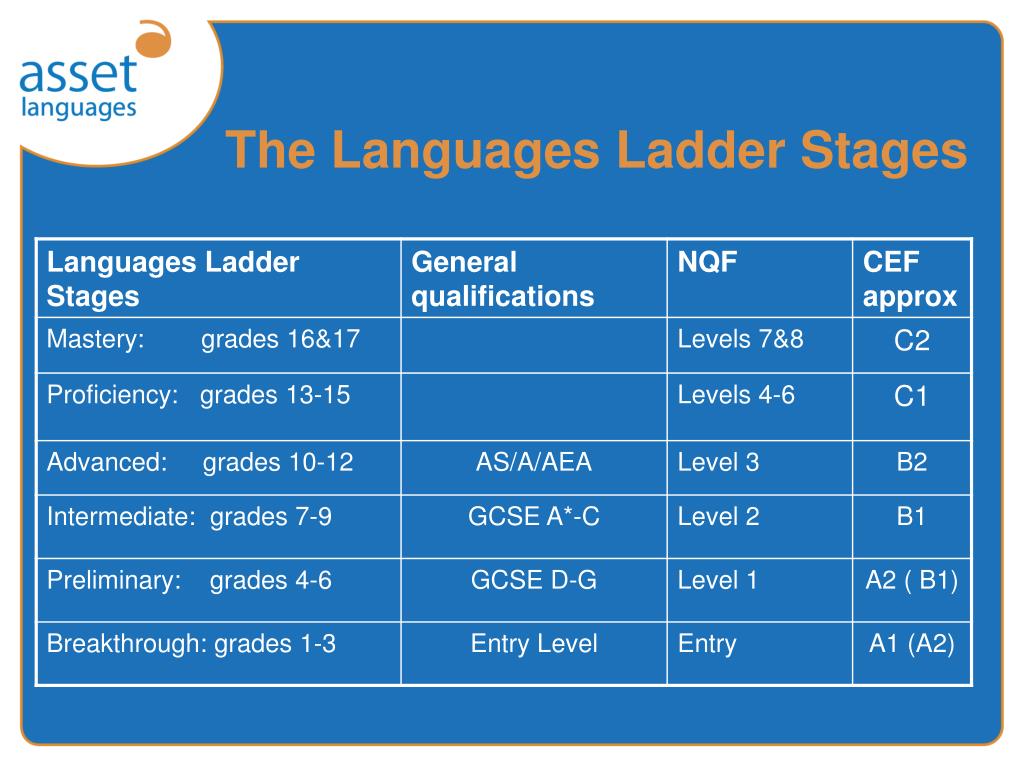 asset languages

The Languages Ladder Stages

| Languages Ladder Stages | General qualifications | NQF | CEF approx |
|---|---|---|---|
| Mastery: grades 16&17 | | Levels 7&8 | C2 |
| Proficiency: grades 13-15 | | Levels 4-6 | C1 |
| Advanced: grades 10-12 | AS/A/AEA | Level 3 | B2 |
| Intermediate: grades 7-9 | GCSE A*-C | Level 2 | B1 |
| Preliminary: grades 4-6 | GCSE D-G | Level 1 | A2 ( B1) |
| Breakthrough: grades 1-3 | Entry Level | Entry | A1 (A2) |